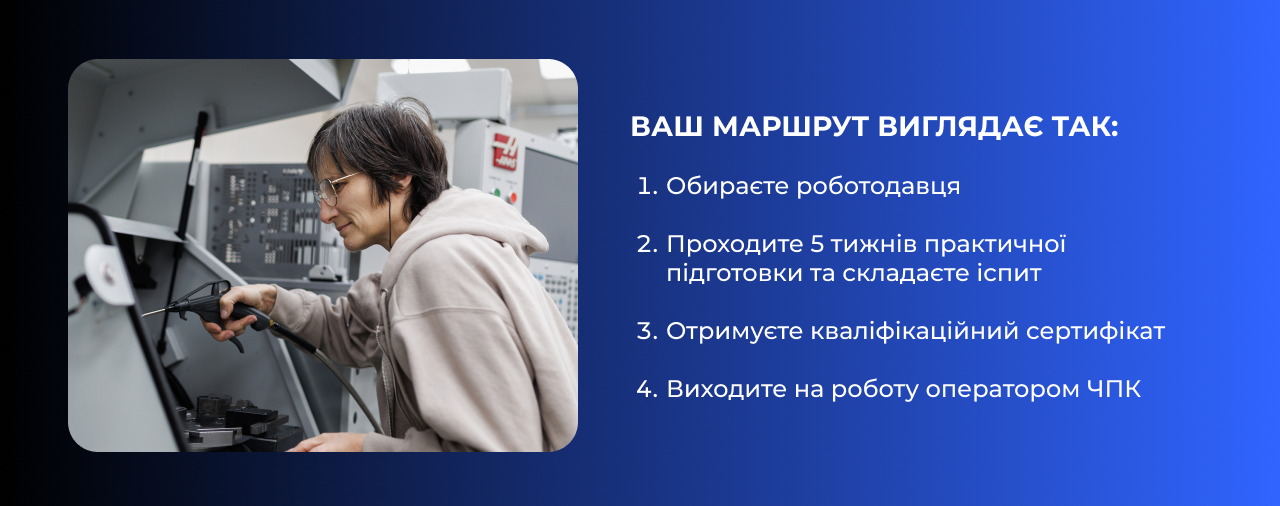 ВАШ МАРШРУТ ВИГЛЯДАЄ ТАК:

1. Обираєте роботодавця

2. Проходите 5 тижнів практичної підготовки та складаєте іспит

3. Отримуєте кваліфікаційний сертифікат

4. Виходите на роботу оператором ЧПК